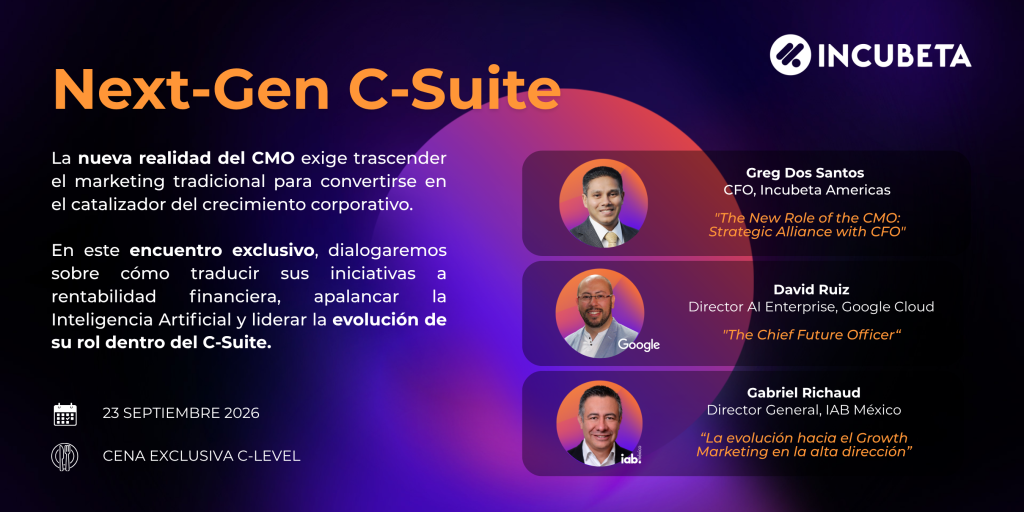 INCUBETA

Next-Gen C-Suite

La nueva realidad del CMO exige trascender el marketing tradicional para convertirse en el catalizador del crecimiento corporativo.

En este encuentro exclusivo, dialogaremos sobre cómo traducir sus iniciativas a rentabilidad financiera, apalancar la Inteligencia Artificial y liderar la evolución de su rol dentro del C-Suite.

23 SEPTIEMBRE 2026

CENA EXCLUSIVA C-LEVEL

Greg Dos Santos
CFO, Incubeta Americas

"The New Role of the CMO: Strategic Alliance with CFO"

Google

David Ruiz
Director AI Enterprise, Google Cloud

"The Chief Future Officer"

iab.

Gabriel Richaud
Director General, IAB México

"La evolución hacia el Growth Marketing en la alta dirección"